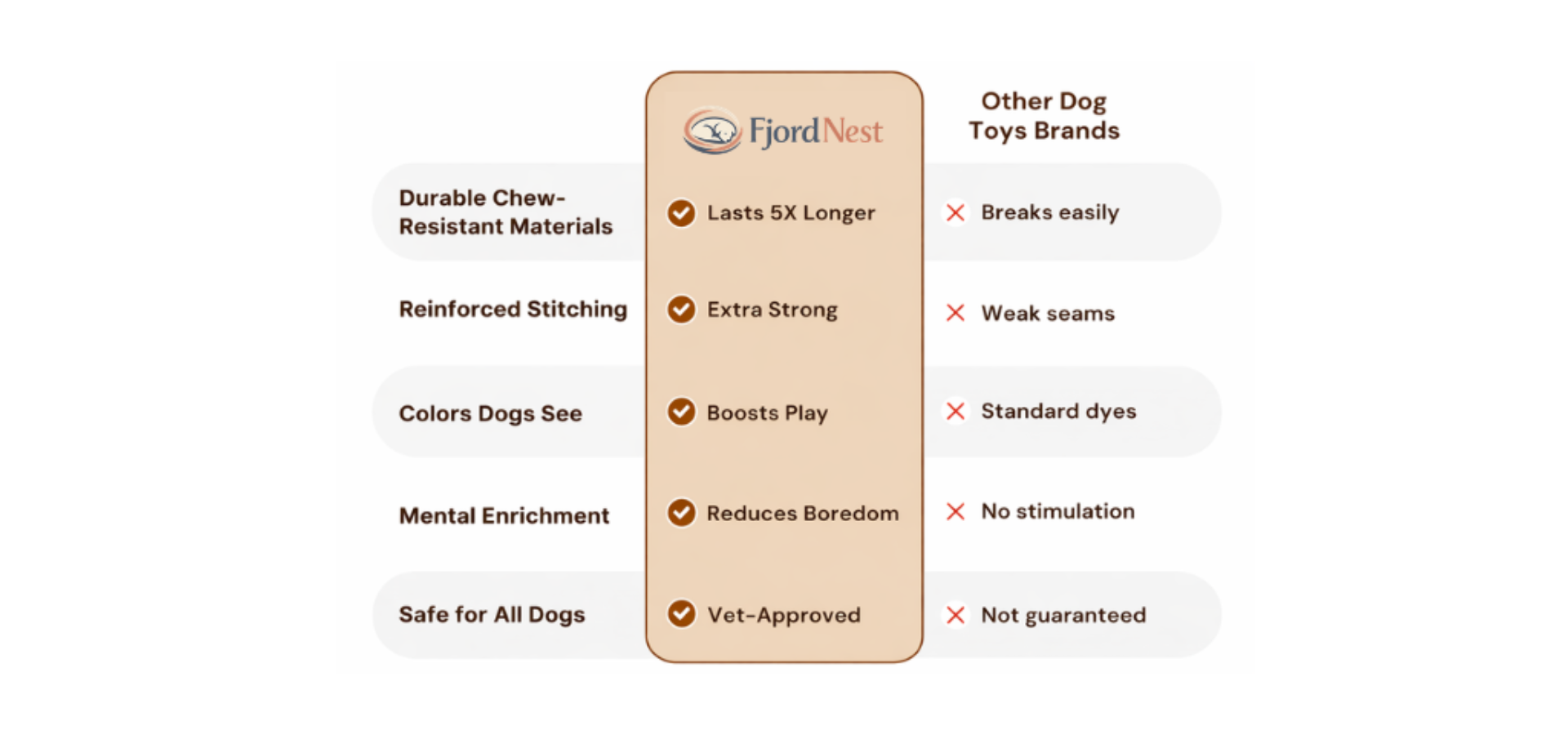 | | FjordNest | Other Dog Toys Brands |
|---|---|---|
| Durable Chew-Resistant Materials | Lasts 5X Longer | Breaks easily |
| Reinforced Stitching | Extra Strong | Weak seams |
| Colors Dogs See | Boosts Play | Standard dyes |
| Mental Enrichment | Reduces Boredom | No stimulation |
| Safe for All Dogs | Vet-Approved | Not guaranteed |